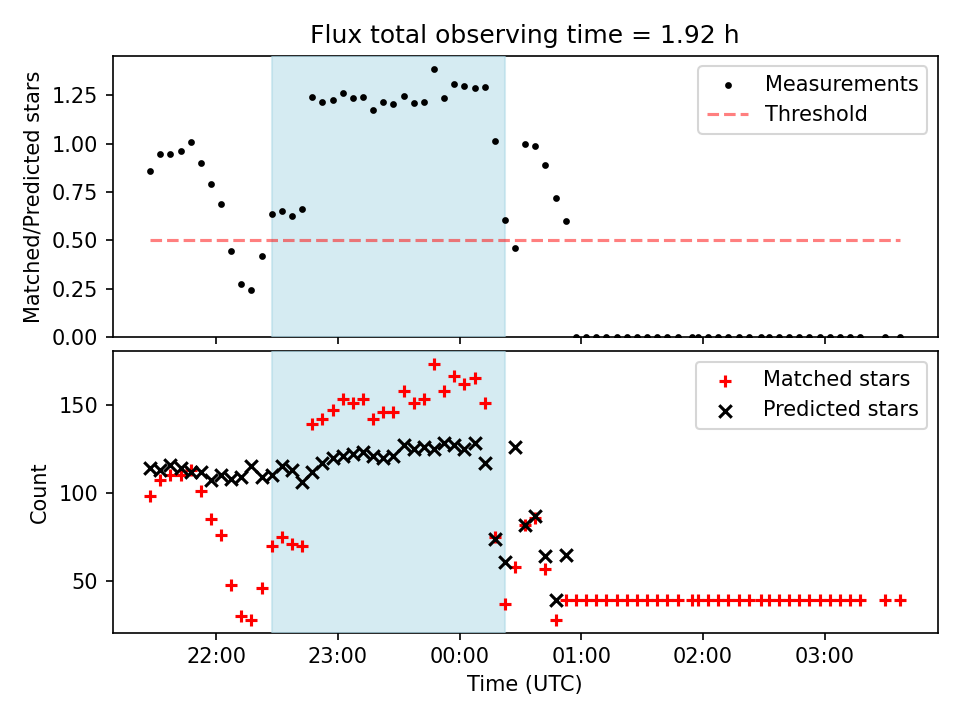 Flux total observing time = 1.92 h

Matched/Predicted stars

1.25
1.00
0.75
0.50
0.25
0.00

Measurements
Threshold

Count

150
100
50

Matched stars
Predicted stars

22:00
23:00
00:00
01:00
02:00
03:00

Time (UTC)